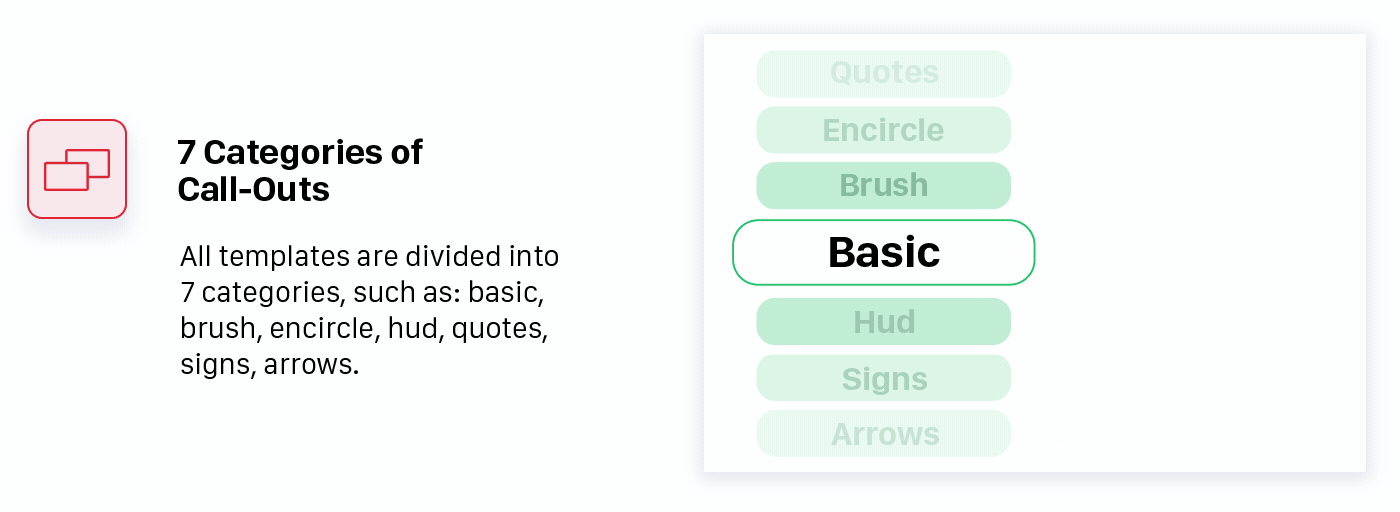 7 Categories of Call-Outs

All templates are divided into 7 categories, such as: basic, brush, encircle, hud, quotes, signs, arrows.

Quotes
Encircle
Brush
Basic
Hud
Signs
Arrows